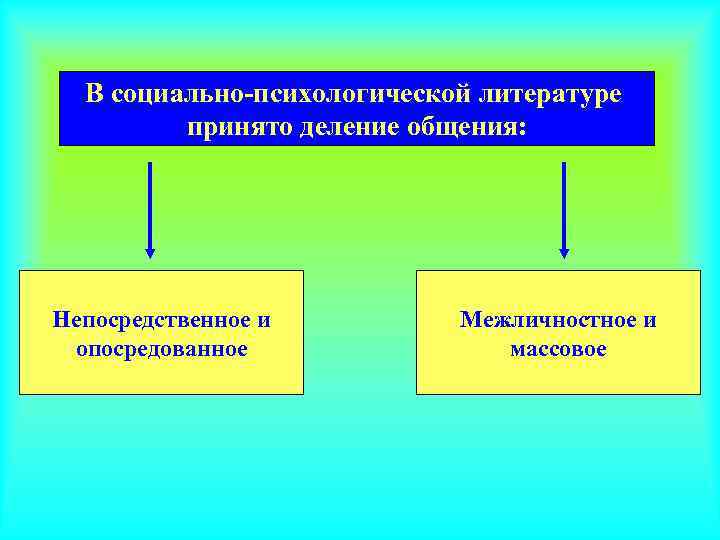 В социально-психологической литературе принято деление общения:

Непосредственное и опосредованное

Межличностное и массовое